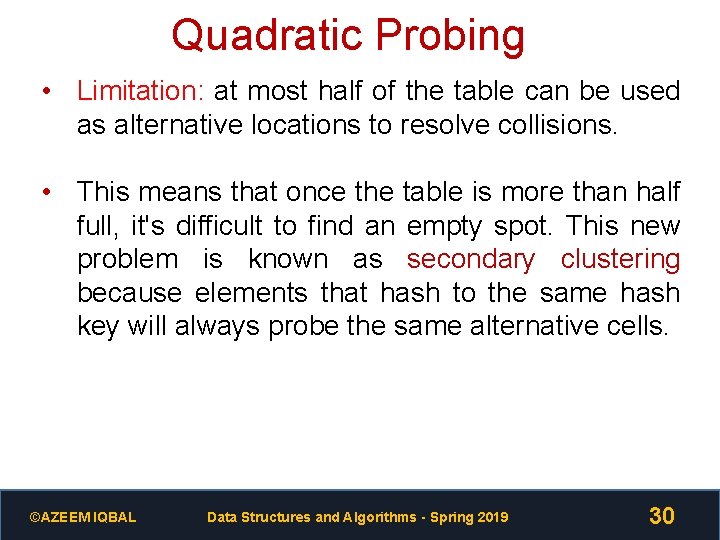 Quadratic Probing

• Limitation: at most half of the table can be used as alternative locations to resolve collisions.

• This means that once the table is more than half full, it's difficult to find an empty spot. This new problem is known as secondary clustering because elements that hash to the same hash key will always probe the same alternative cells.

©AZEEM IQBAL Data Structures and Algorithms - Spring 2019 30